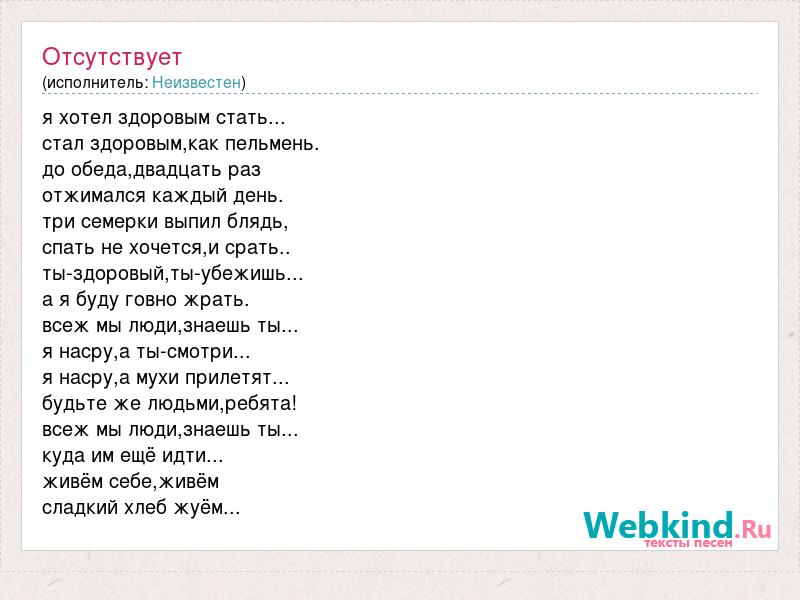 Отсутствует
(исполнитель: Неизвестен)

я хотел здоровым стать...
стал здоровым,как пельмень.
до обеда,двадцать раз
отжимался каждый день.
три семерки выпил блядь,
спать не хочется,и срать..
ты-здоровый,ты-убежишь...
а я буду говно жрать.
всеж мы люди,знаешь ты...
я насру,а ты-смотри...
я насру,а мухи прилетят...
будьте же людьми,ребята!
всеж мы люди,знаешь ты...
куда им ещё идти...
живём себе,живём
сладкий хлеб жуём...

Webkind.Ru
тексты песен